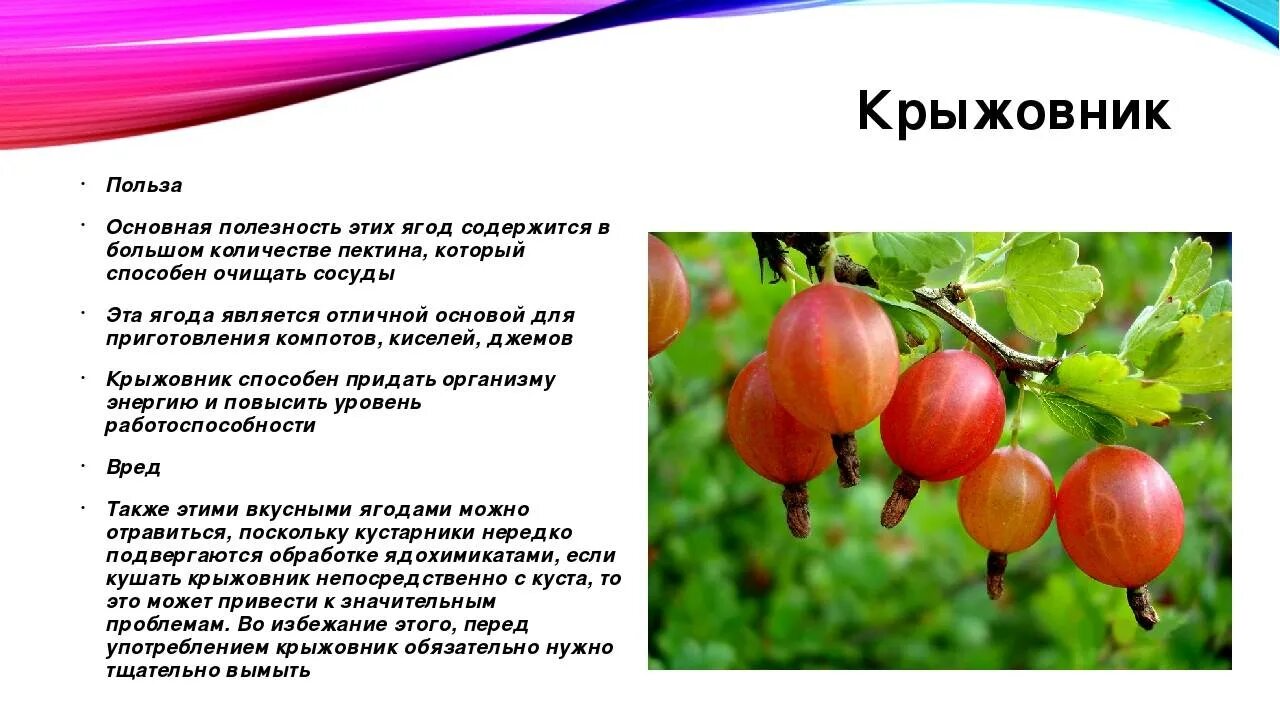 Крыжовник

• Польза

• Основная полезность этих ягод содержится в большом количестве пектина, который способен очищать сосуды

• Эта ягода является отличной основой для приготовления компотов, киселей, джемов

• Крыжовник способен придать организму энергию и повысить уровень работоспособности

• Вред

• Также этими вкусными ягодами можно отравиться, поскольку кустарники нередко подвергаются обработке ядохимикатами, если кушать крыжовник непосредственно с куста, то это может привести к значительным проблемам. Во избежание этого, перед употреблением крыжовник обязательно нужно тщательно вымыть